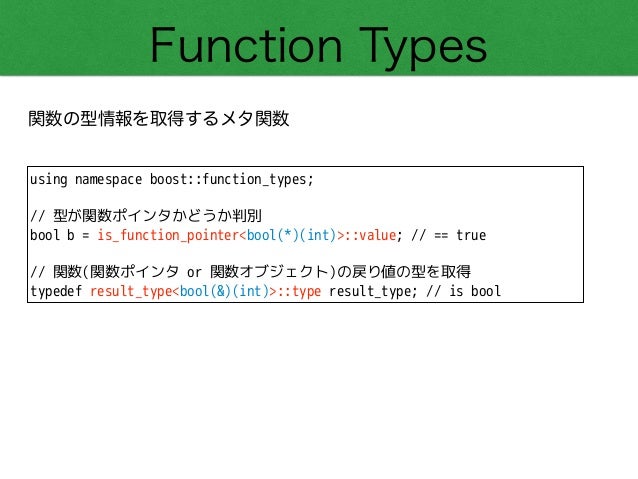 Function Types

関数の型情報を取得するメタ関数

using namespace boost::function_types;

// 型が関数ポインタかどうか判別
bool b = is_function_pointer<bool(*)(int)>::value; // == true

// 関数(関数ポインタ or 関数オブジェクト)の戻り値の型を取得
typedef result_type<bool(&)(int)>::type result_type; // is bool